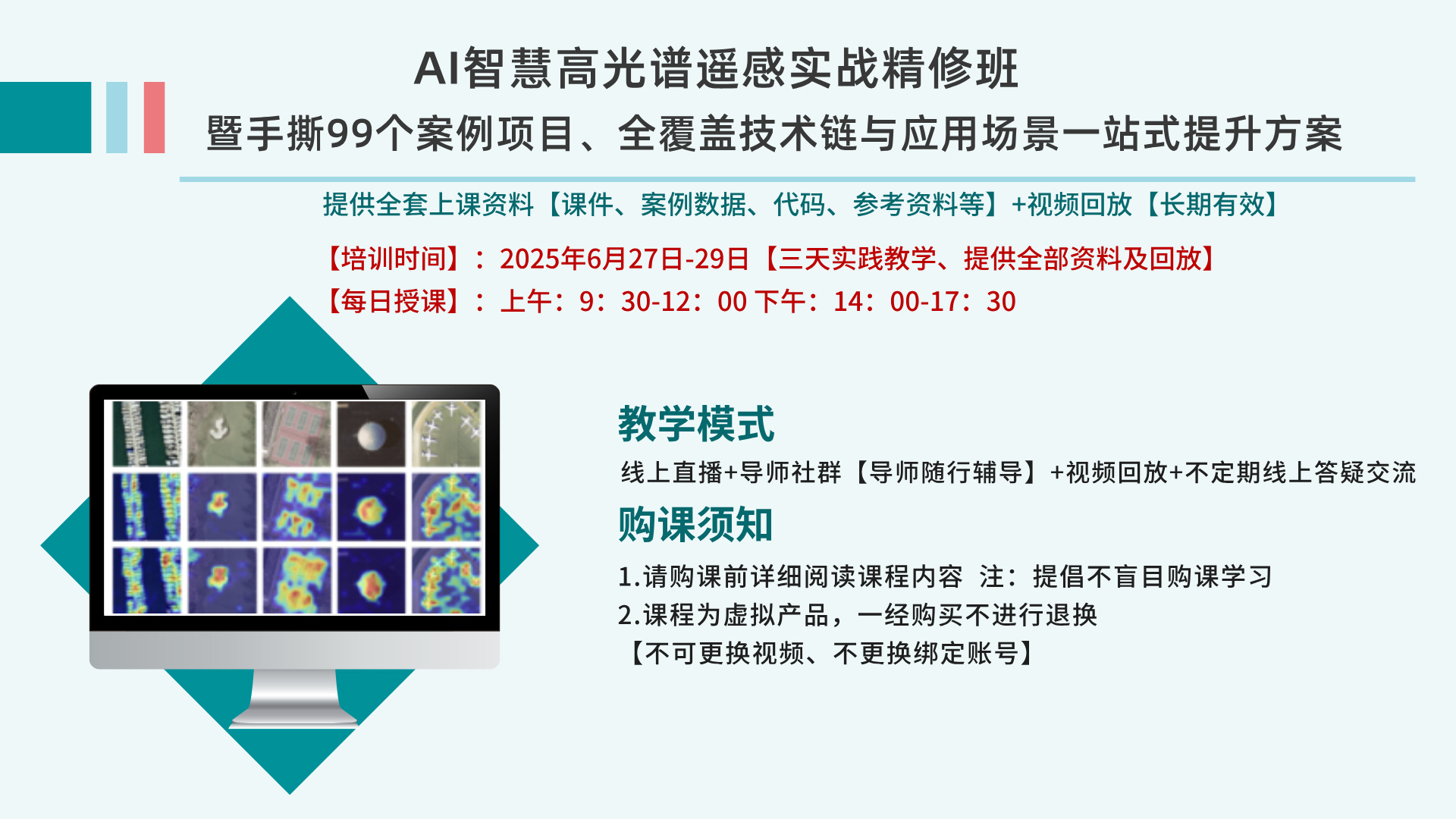 AI智慧高光谱遥感实战精修班

暨手撕99个案例项目、全覆盖技术链与应用场景一站式提升方案

提供全套上课资料【课件、案例数据、代码、参考资料等】+视频回放【长期有效】

【培训时间】：2025年6月27日-29日【三天实践教学、提供全部资料及回放】

【每日授课】：上午：9：30-12：00 下午：14：00-17：30

教学模式

线上直播+导师社群【导师随行辅导】+视频回放+不定期线上答疑交流

购课须知

1.请购课前详细阅读课程内容 注：提倡不盲目购课学习

2.课程为虚拟产品，一经购买不进行退换

【不可更换视频、不更换绑定账号】